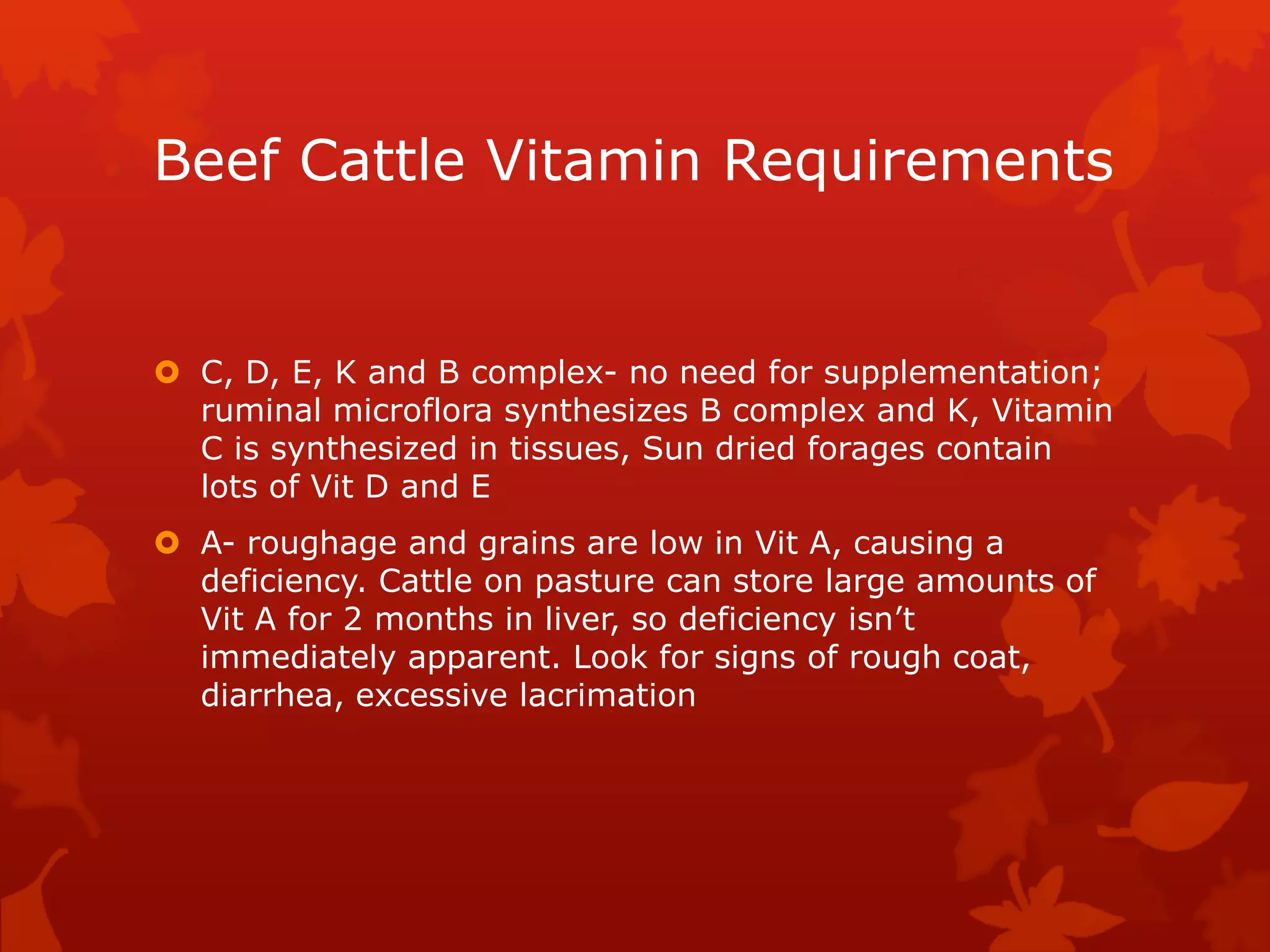 Beef Cattle Vitamin Requirements

C, D, E, K and B complex- no need for supplementation; ruminal microflora synthesizes B complex and K, Vitamin C is synthesized in tissues, Sun dried forages contain lots of Vit D and E

A- roughage and grains are low in Vit A, causing a deficiency. Cattle on pasture can store large amounts of Vit A for 2 months in liver, so deficiency isn’t immediately apparent. Look for signs of rough coat, diarrhea, excessive lacrimation